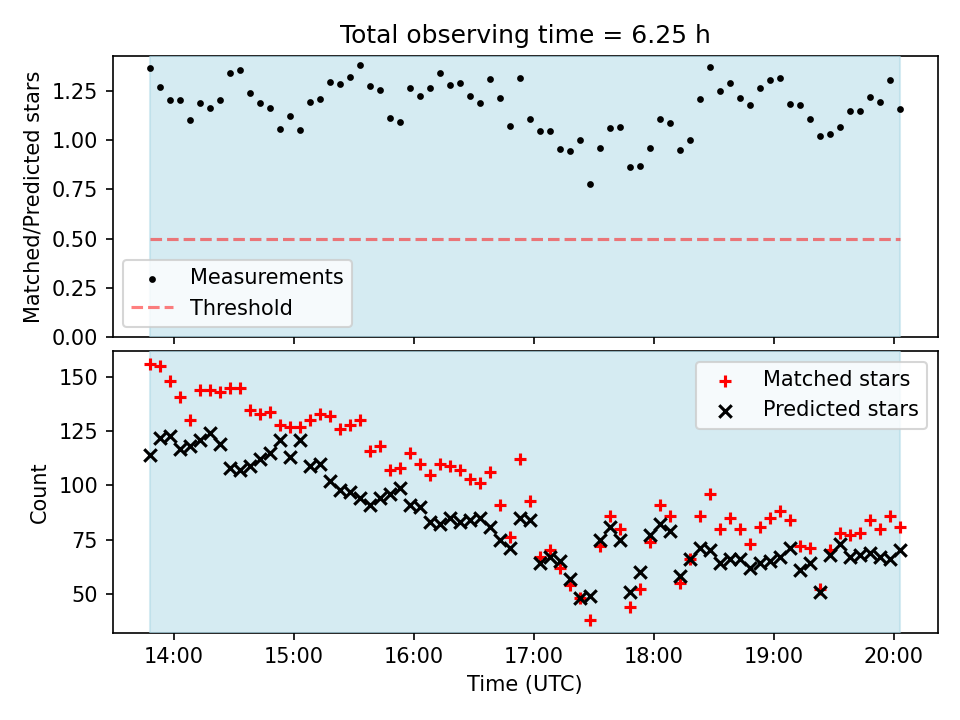 Total observing time = 6.25 h

Matched/Predicted stars

1.25
1.00
0.75
0.50
0.25
0.00

Measurements
Threshold

Count

150
125
100
75
50

Matched stars
Predicted stars

14:00
15:00
16:00
17:00
18:00
19:00
20:00

Time (UTC)